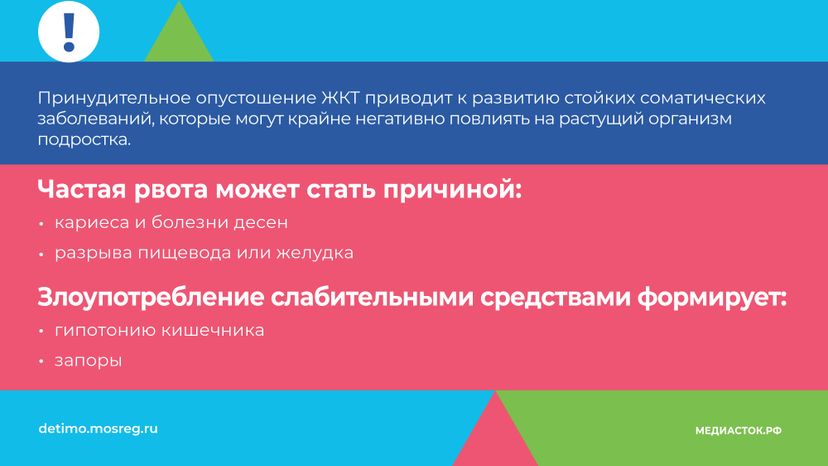 !

Принудительное опустошение ЖКТ приводит к развитию стойких соматических заболеваний, которые могут крайне негативно повлиять на растущий организм подростка.

Частая рвота может стать причиной:

• кариеса и болезни десен

• разрыва пищевода или желудка

Злоупотребление слабительными средствами формирует:

• гипотонию кишечника

• запоры

detimo.mosreg.ru

МЕДИАСТОК.РФ